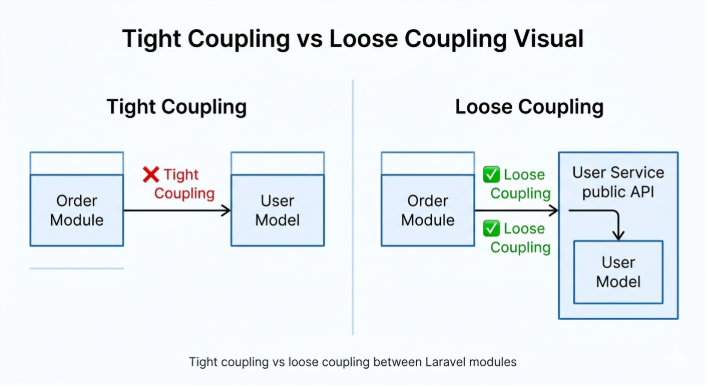 Tight Coupling vs Loose Coupling Visual

Tight Coupling

Order Module

❌ Tight Coupling

User Model

Loose Coupling

Order Module

✅ Loose Coupling

✅ Loose Coupling

User Service public API

User Model

Tight coupling vs loose coupling between Laravel modules